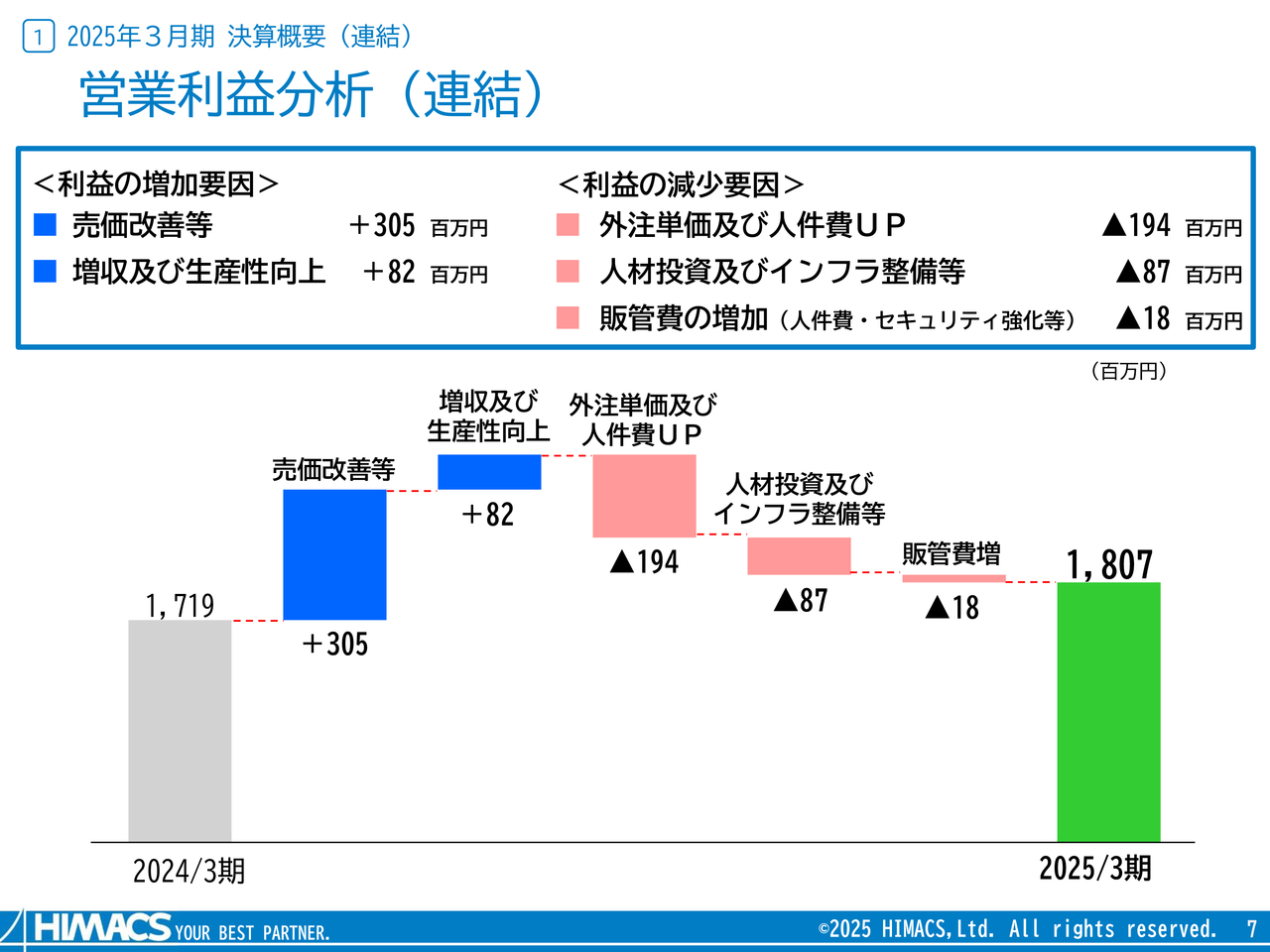 1 2025年３月期 決算概要（連結）

営業利益分析（連結）

＜利益の増加要因＞
売価改善等 ＋305 百万円
増収及び生産性向上 ＋82 百万円

＜利益の減少要因＞
外注単価及び人件費ＵＰ ▲194 百万円
人材投資及びインフラ整備等 ▲87 百万円
販管費の増加（人件費・セキュリティ強化等） ▲18 百万円

（百万円）

1,719
売価改善等
＋305
増収及び生産性向上
＋82
外注単価及び人件費ＵＰ
▲194
人材投資及びインフラ整備等
▲87
販管費増
▲18
1,807

2024/3期
2025/3期

HIMACS YOUR BEST PARTNER.
©2025 HIMACS,Ltd. All rights reserved. 7